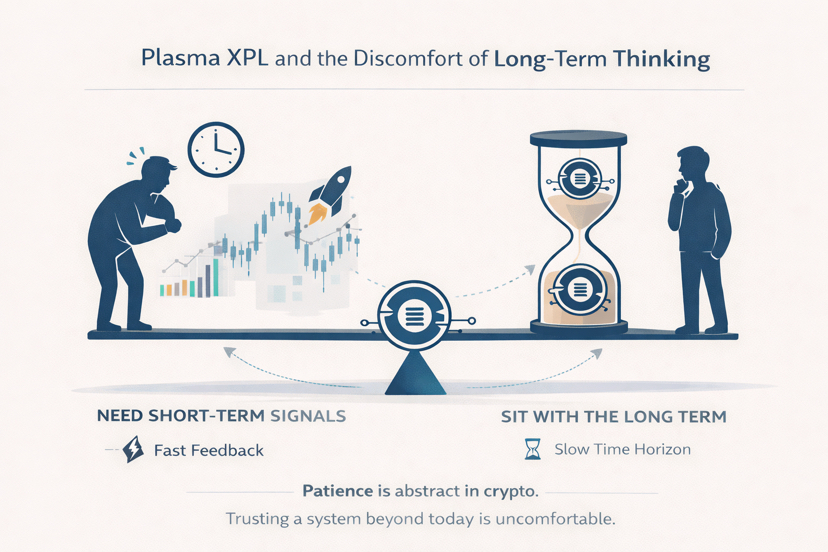 Plasma XPL and the Discomfort of Long-Term Thinking

NEED SHORT-TERM SIGNALS

Fast Feedback

SIT WITH THE LONG TERM

Slow Time Horizon

Patience is abstract in crypto.

Trusting a system beyond today is uncomfortable.